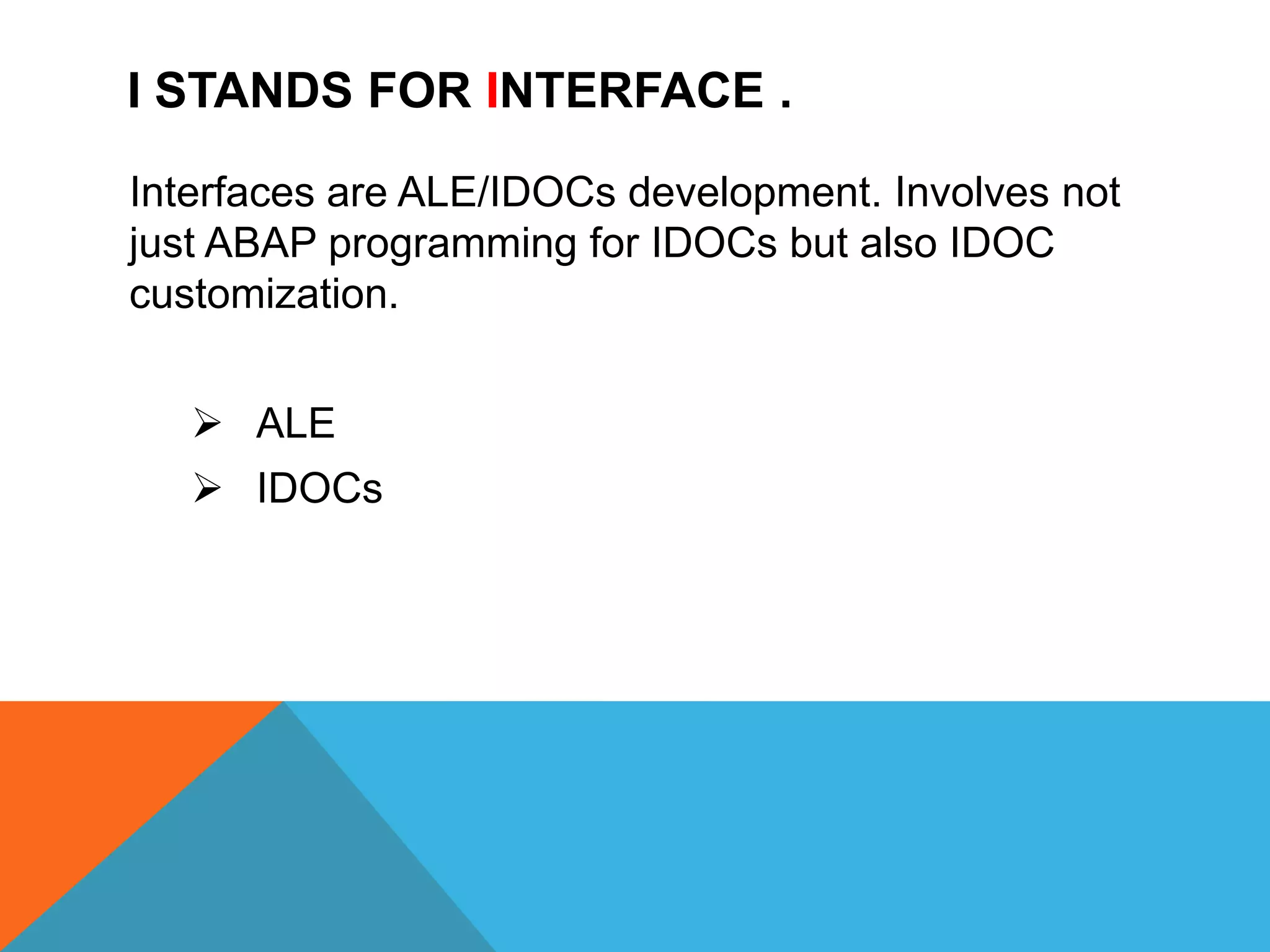 I STANDS FOR INTERFACE .

Interfaces are ALE/IDOCs development. Involves not just ABAP programming for IDOCs but also IDOC customization.

➢ ALE
➢ IDOCs